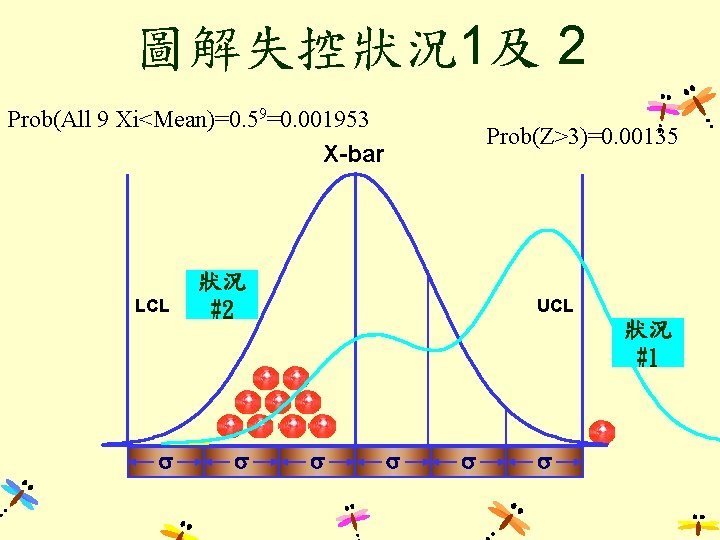 圖解失控狀況1及 2

Prob(All 9 Xi<Mean)=$0.5^9$=0.001953

Prob(Z>3)=0.00135

X-bar

LCL

狀況 #2

UCL

狀況 #1

σ σ σ σ σ σ